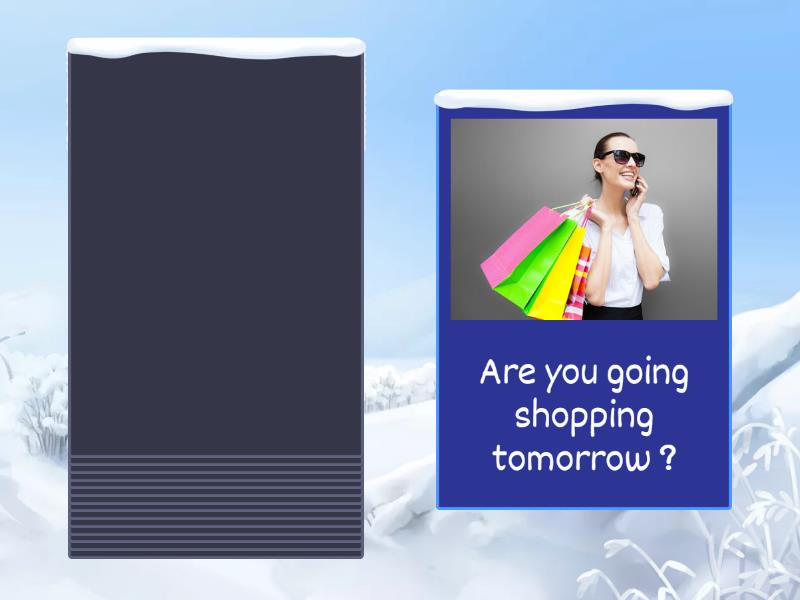 Are you going shopping tomorrow ?